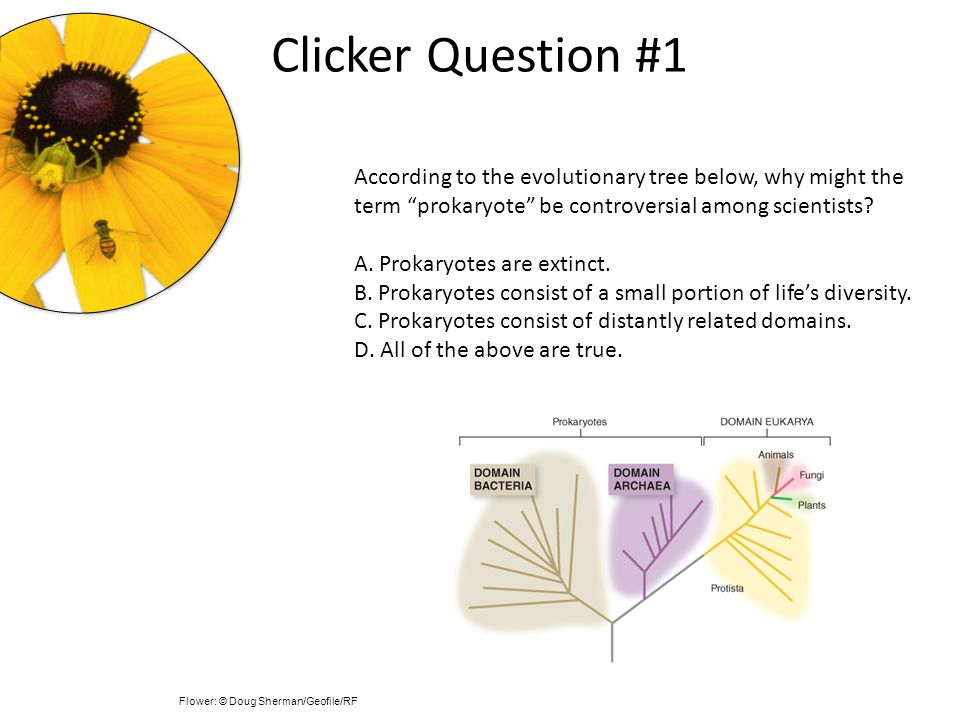 Clicker Question #1

According to the evolutionary tree below, why might the term “prokaryote” be controversial among scientists?

A. Prokaryotes are extinct.
B. Prokaryotes consist of a small portion of life’s diversity.
C. Prokaryotes consist of distantly related domains.
D. All of the above are true.

Prokaryotes
DOMAIN EUKARYA
DOMAIN BACTERIA
DOMAIN ARCHAEA
Animals
Fungi
Plants
Protista

Flower: © Doug Sherman/Geofile/RF